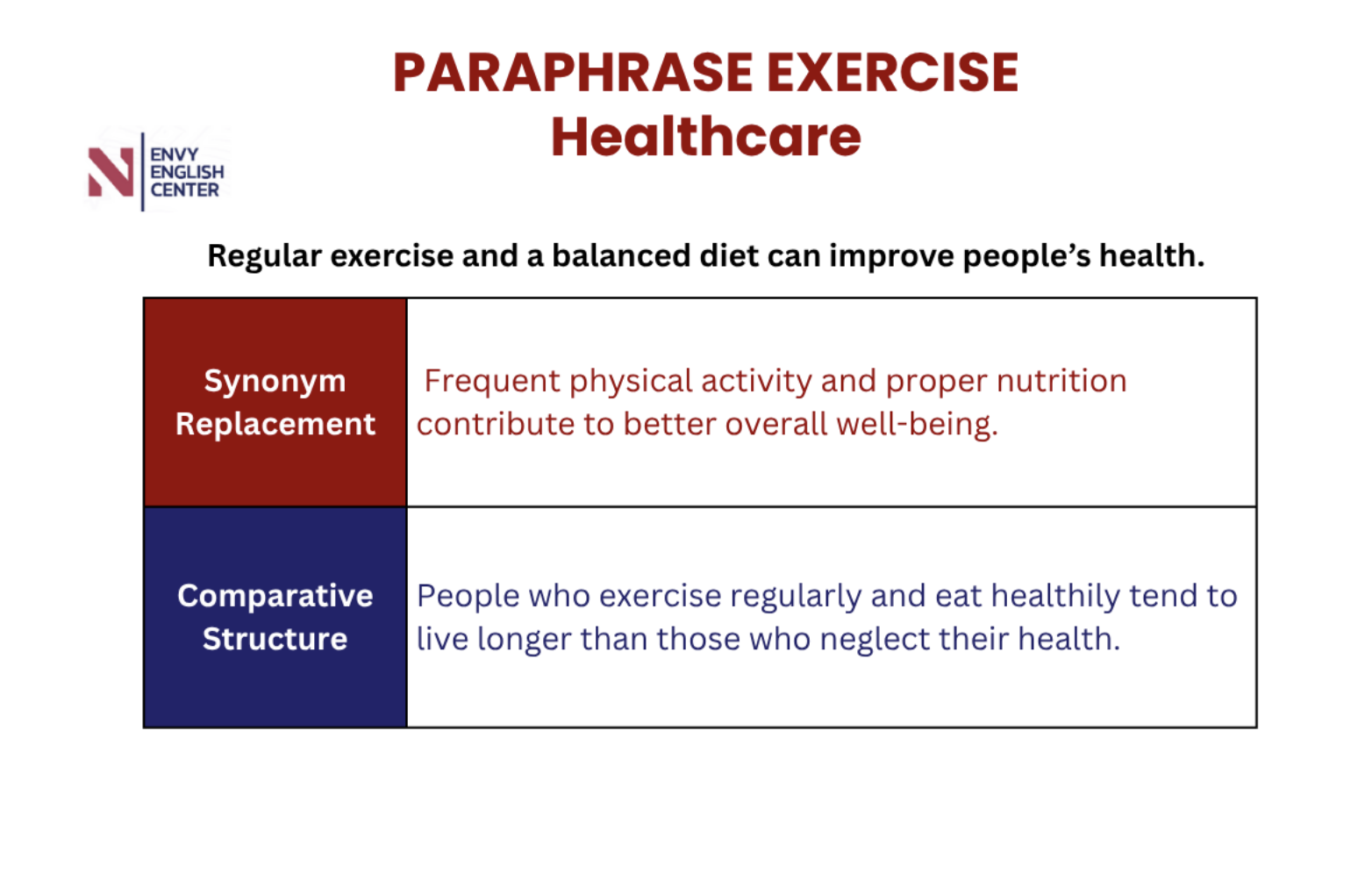 PARAPHRASE EXERCISE
Healthcare

N ENVY ENGLISH CENTER

Regular exercise and a balanced diet can improve people's health.

| Synonym Replacement | Frequent physical activity and proper nutrition contribute to better overall well-being. |
|---|---|
| Comparative Structure | People who exercise regularly and eat healthily tend to live longer than those who neglect their health. |